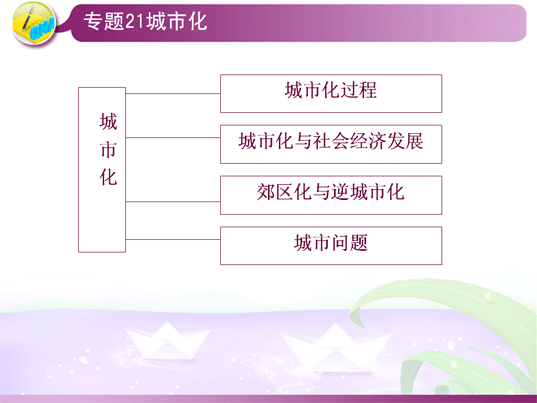 专题21城市化

城市化

城市化过程

城市化与社会经济发展

郊区化与逆城市化

城市问题